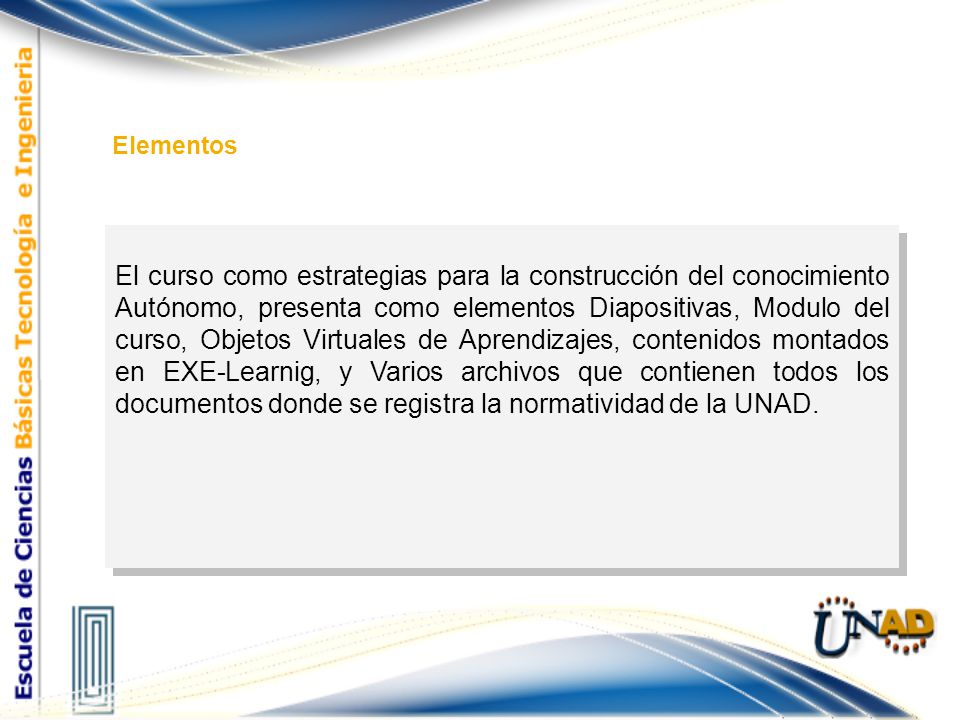 Escuela de Ciencias Básicas Tecnología e Ingeniería

Elementos

El curso como estrategias para la construcción del conocimiento Autónomo, presenta como elementos Diapositivas, Modulo del curso, Objetos Virtuales de Aprendizajes, contenidos montados en EXE-Learnig, y Varios archivos que contienen todos los documentos donde se registra la normatividad de la UNAD.

UNAD